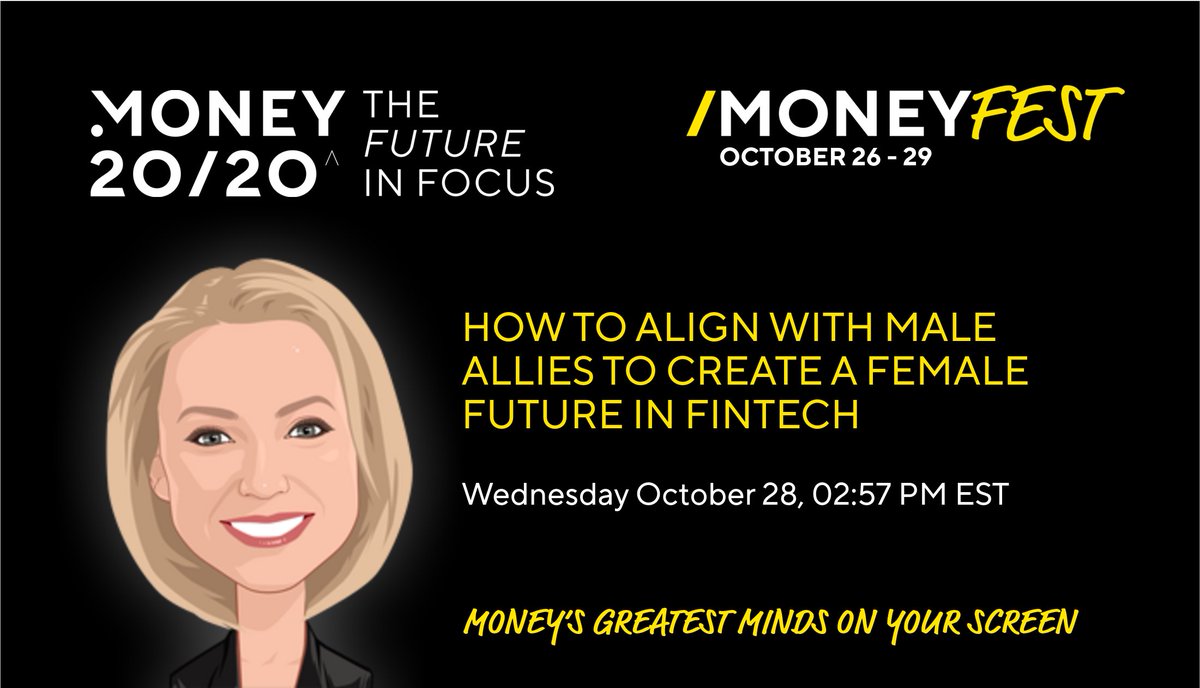 MONEY 20/20 THE FUTURE IN FOCUS

/MONEYFEST
OCTOBER 26 - 29

HOW TO ALIGN WITH MALE ALLIES TO CREATE A FEMALE FUTURE IN FINTECH

Wednesday October 28, 02:57 PM EST

MONEY'S GREATEST MINDS ON YOUR SCREEN